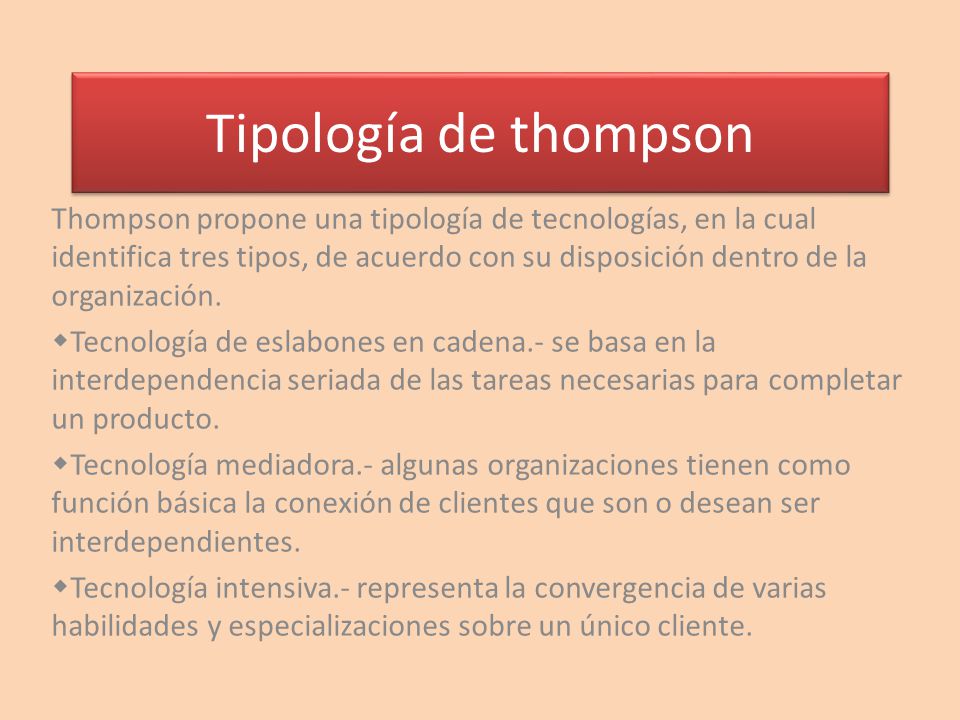 Tipología de thompson

Thompson propone una tipología de tecnologías, en la cual identifica tres tipos, de acuerdo con su disposición dentro de la organización.

◆Tecnología de eslabones en cadena.- se basa en la interdependencia seriada de las tareas necesarias para completar un producto.

◆Tecnología mediadora.- algunas organizaciones tienen como función básica la conexión de clientes que son o desean ser interdependientes.

◆Tecnología intensiva.- representa la convergencia de varias habilidades y especializaciones sobre un único cliente.